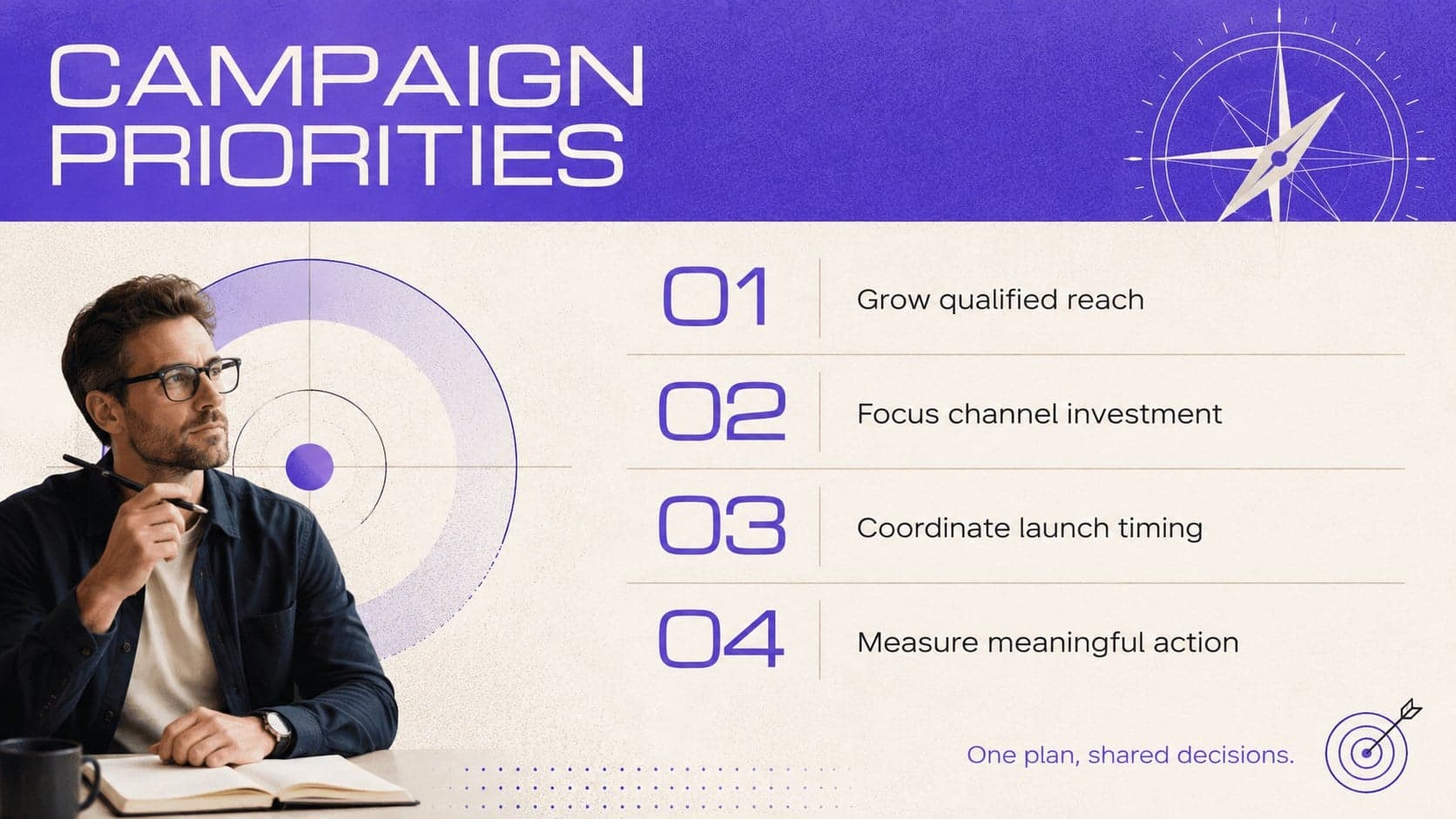 CAMPAIGN PRIORITIES

01 Grow qualified reach

02 Focus channel investment

03 Coordinate launch timing

04 Measure meaningful action

One plan, shared decisions.